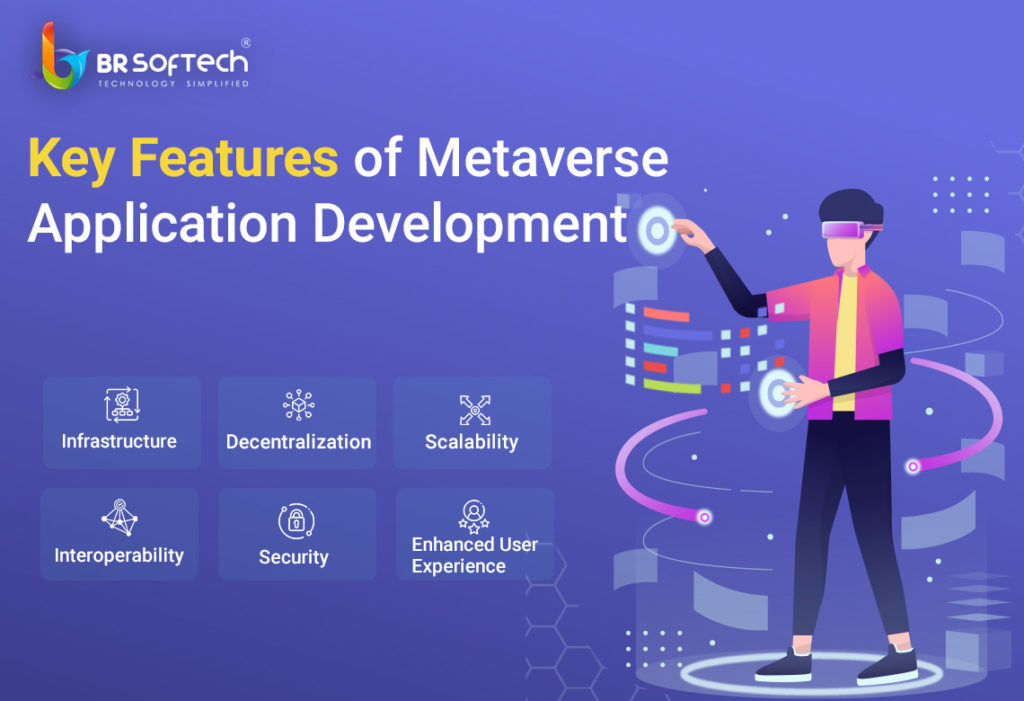 BR SOFTECH®
TECHNOLOGY SIMPLIFIED

Key Features of Metaverse Application Development

Infrastructure

Decentralization

Scalability

Interoperability

Security

Enhanced User Experience